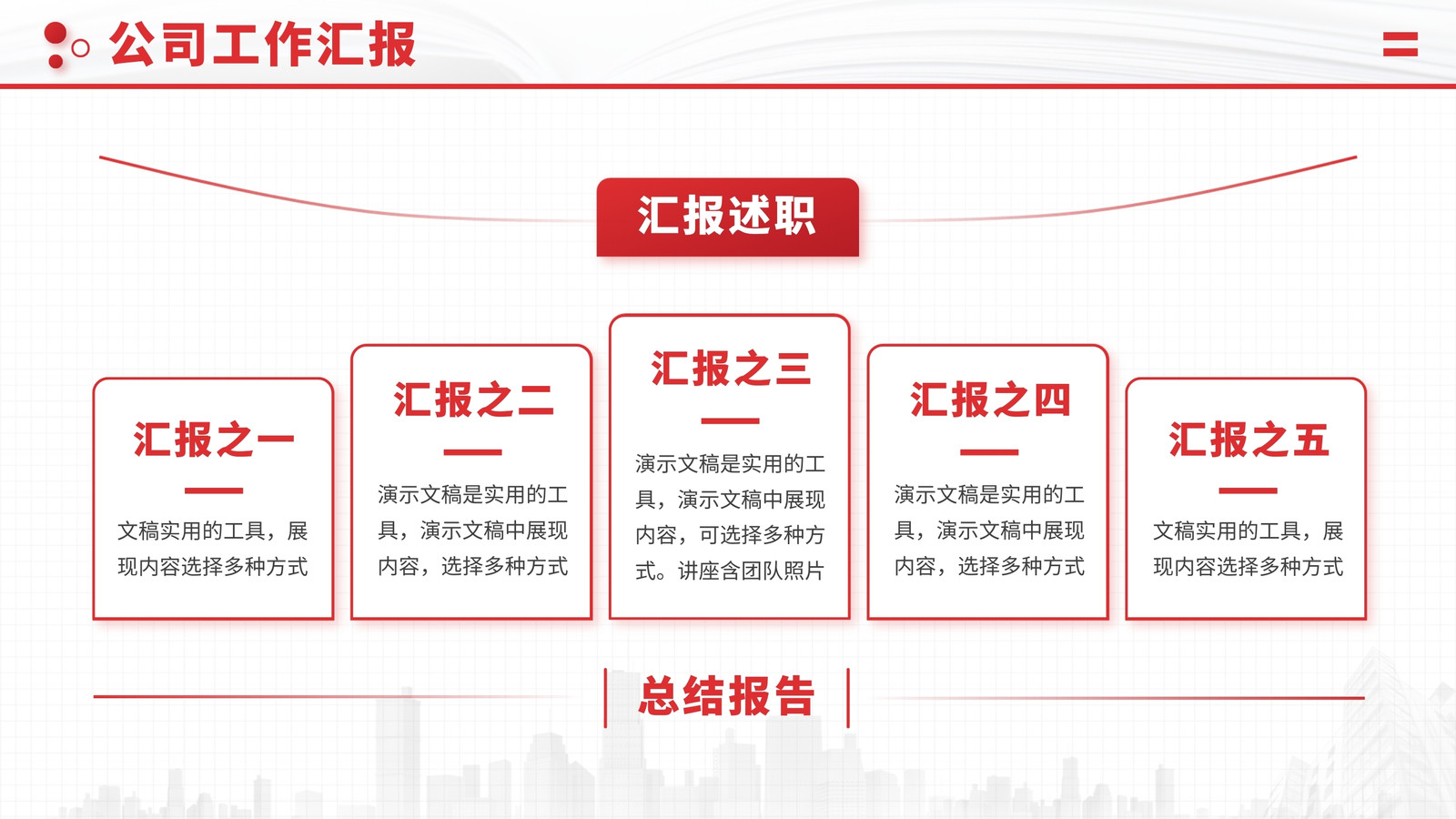 公司工作汇报

汇报述职

汇报之一

文稿实用的工具，展现内容选择多种方式

汇报之二

演示文稿是实用的工具，演示文稿中展现内容，选择多种方式

汇报之三

演示文稿是实用的工具，演示文稿中展现内容，可选择多种方式。讲座含团队照片

汇报之四

演示文稿是实用的工具，演示文稿中展现内容，选择多种方式

汇报之五

文稿实用的工具，展现内容选择多种方式

总结报告